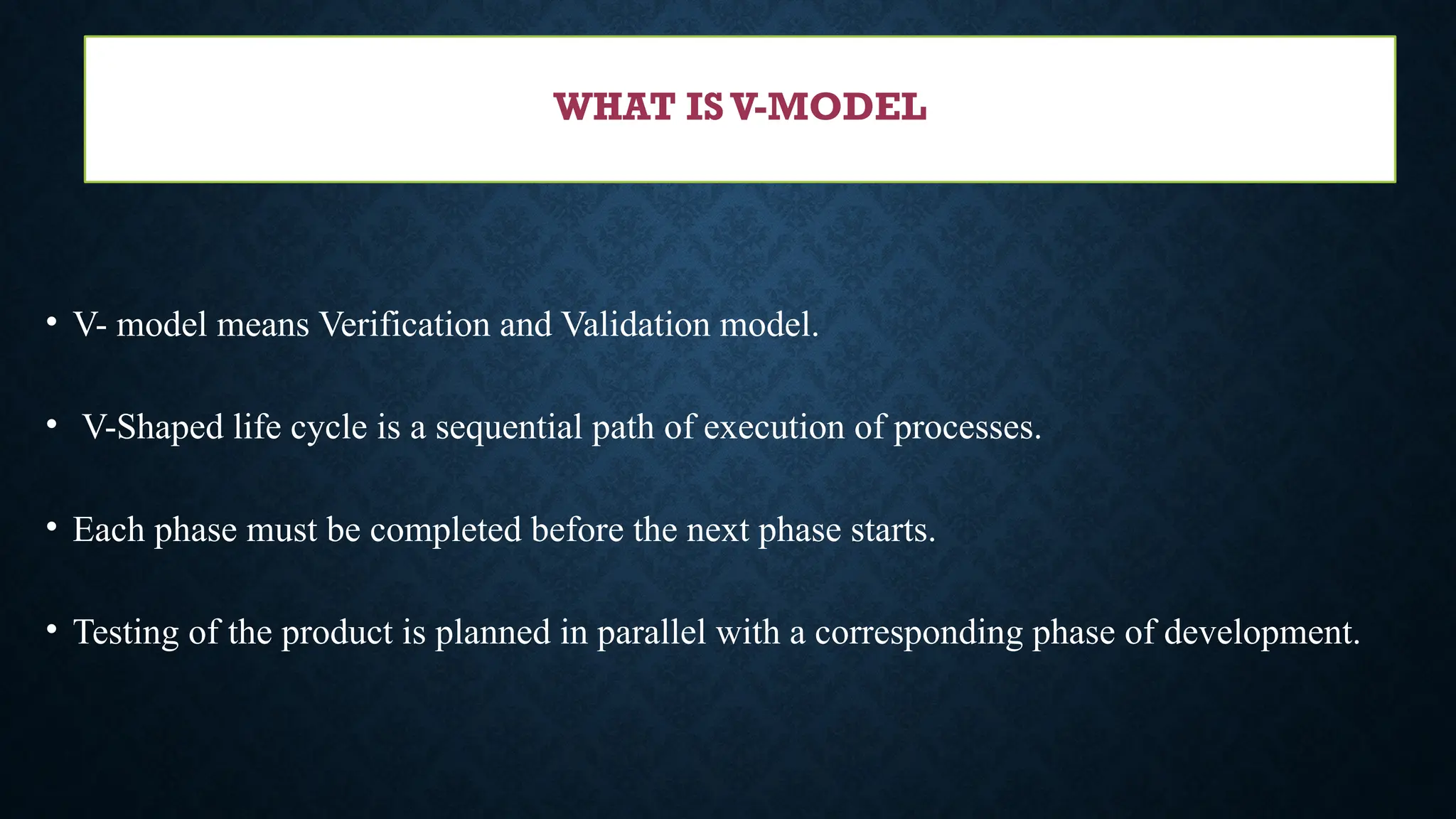 WHAT IS V-MODEL

• V- model means Verification and Validation model.

• V-Shaped life cycle is a sequential path of execution of processes.

• Each phase must be completed before the next phase starts.

• Testing of the product is planned in parallel with a corresponding phase of development.